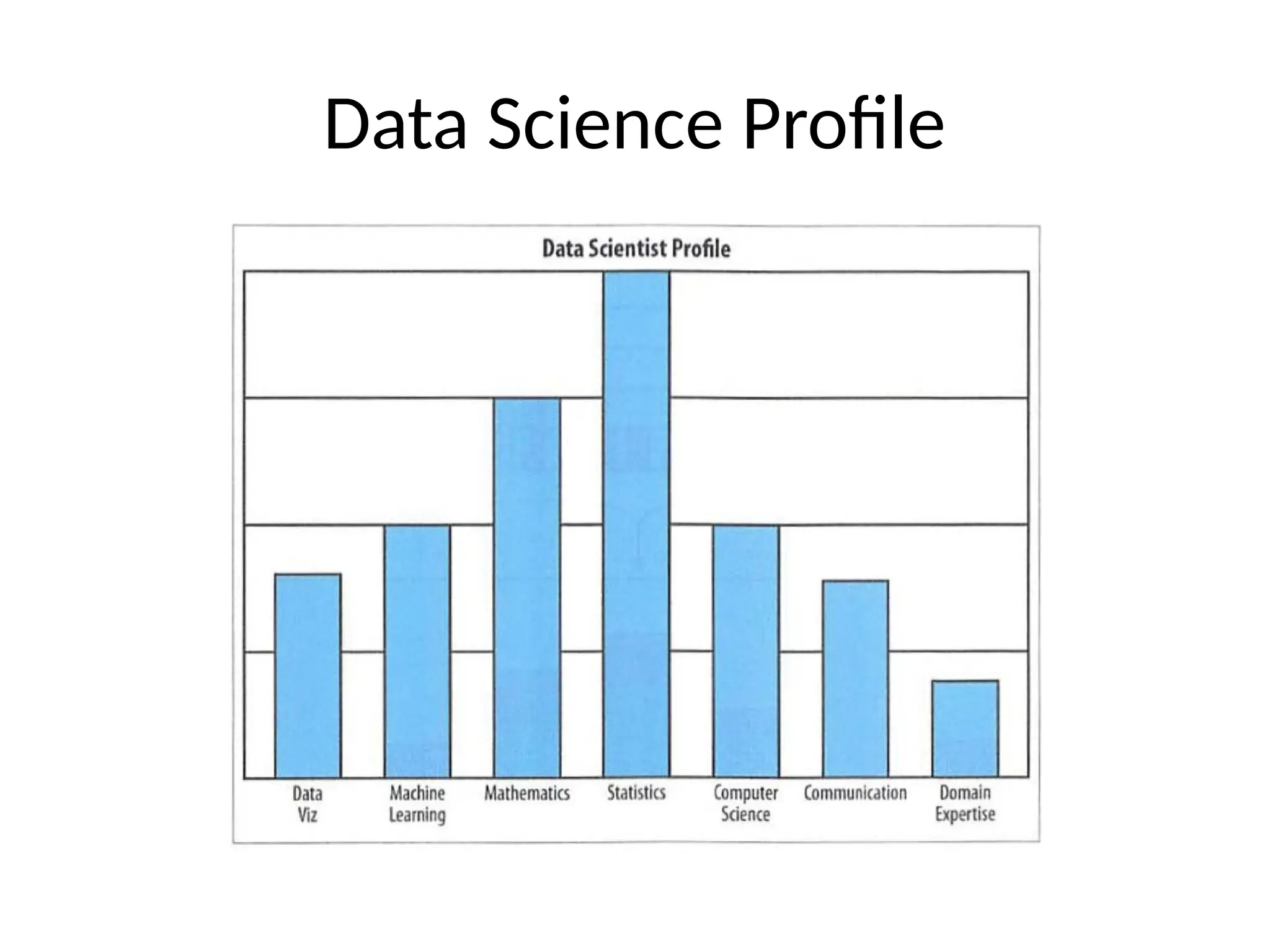 Data Science Profile

Data Scientist Profile

Data Viz
Machine Learning
Mathematics
Statistics
Computer Science
Communication
Domain Expertise